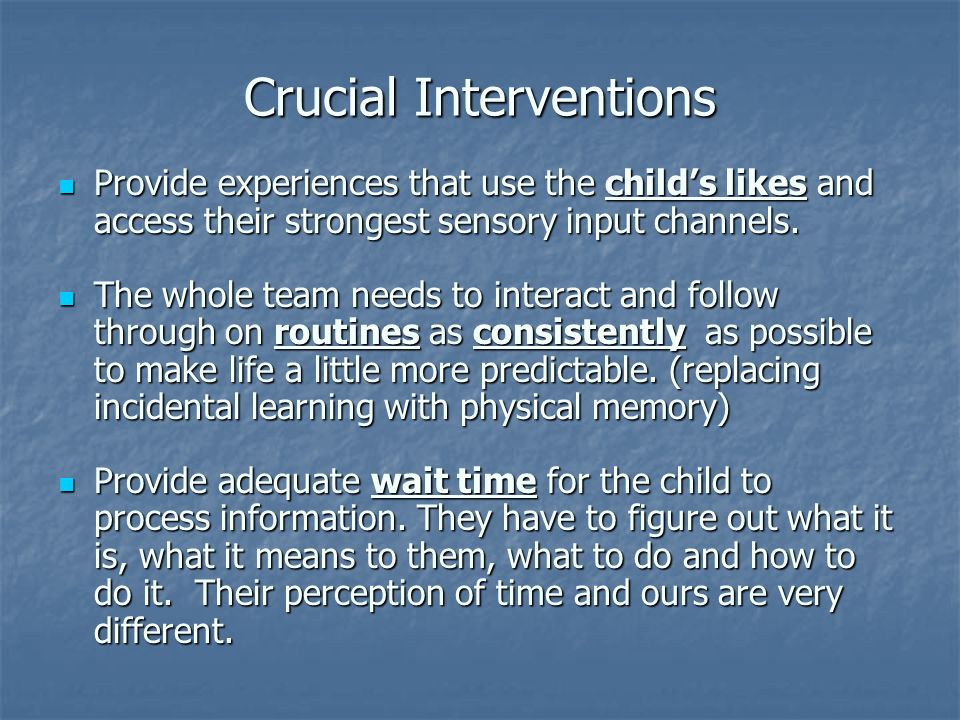 Crucial Interventions

Provide experiences that use the child’s likes and access their strongest sensory input channels.

The whole team needs to interact and follow through on routines as consistently as possible to make life a little more predictable. (replacing incidental learning with physical memory)

Provide adequate wait time for the child to process information. They have to figure out what it is, what it means to them, what to do and how to do it. Their perception of time and ours are very different.